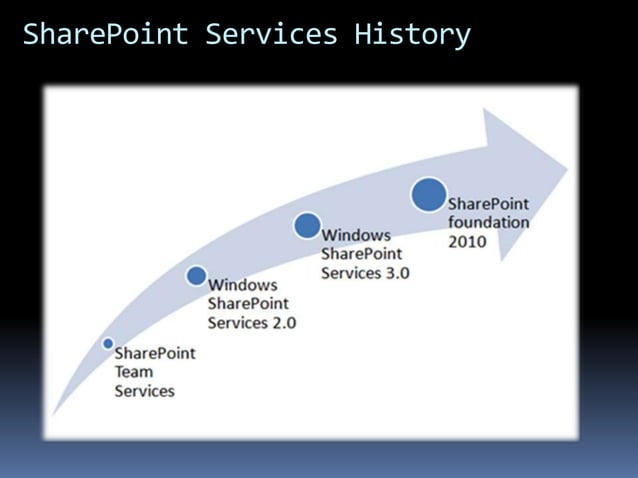 SharePoint Services History

SharePoint Team Services

Windows SharePoint Services 2.0

Windows SharePoint Services 3.0

SharePoint foundation 2010